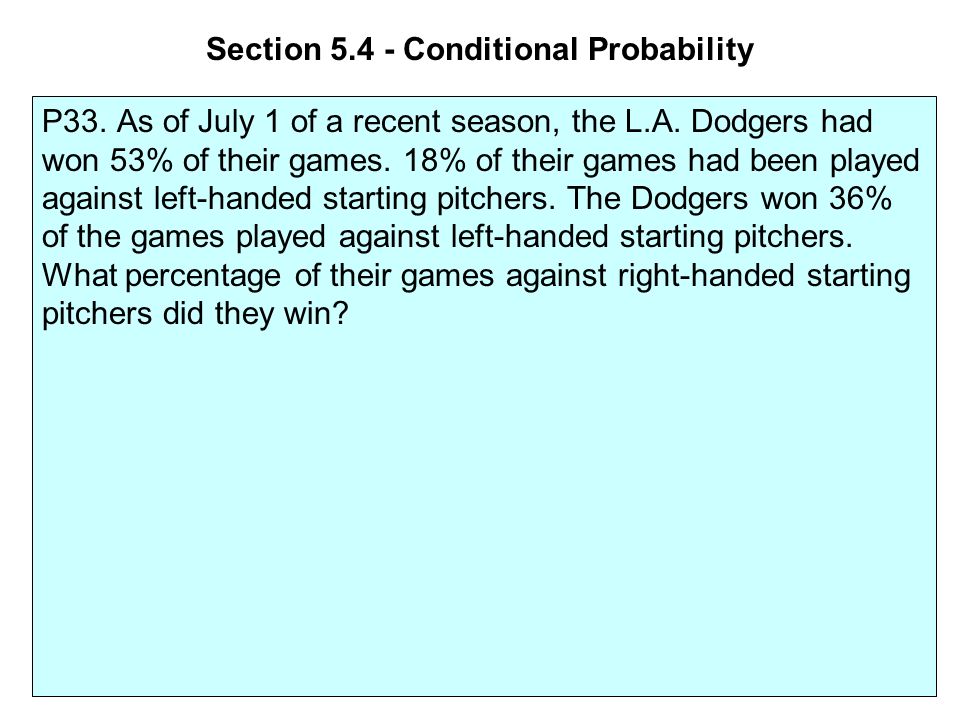 Section 5.4 - Conditional Probability

P33. As of July 1 of a recent season, the L.A. Dodgers had won 53% of their games. 18% of their games had been played against left-handed starting pitchers. The Dodgers won 36% of the games played against left-handed starting pitchers. What percentage of their games against right-handed starting pitchers did they win?